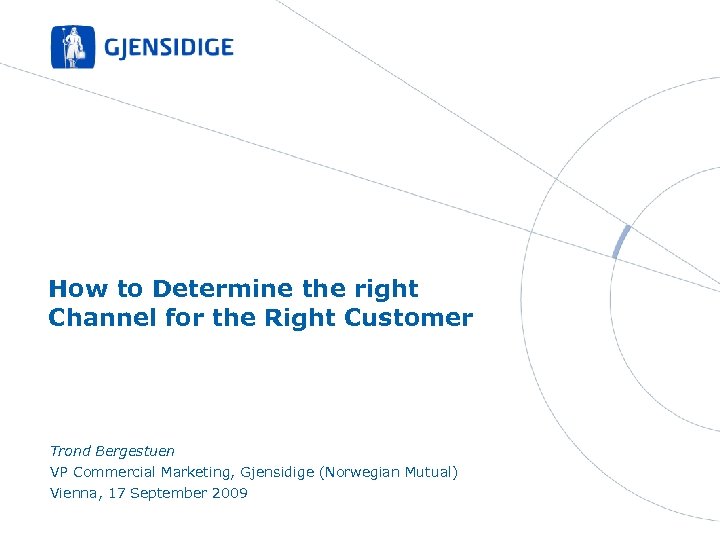 GJENSIDIGE

How to Determine the right Channel for the Right Customer

Trond Bergestuen
VP Commercial Marketing, Gjensidige (Norwegian Mutual)
Vienna, 17 September 2009